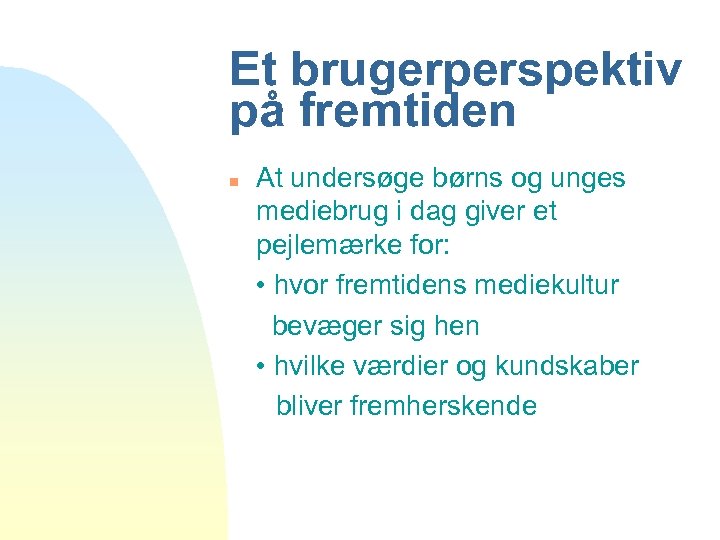 Et brugerperspektiv på fremtiden

At undersøge børns og unges mediebrug i dag giver et pejlemærke for:

• hvor fremtidens mediekultur bevæger sig hen

• hvilke værdier og kundskaber bliver fremherskende